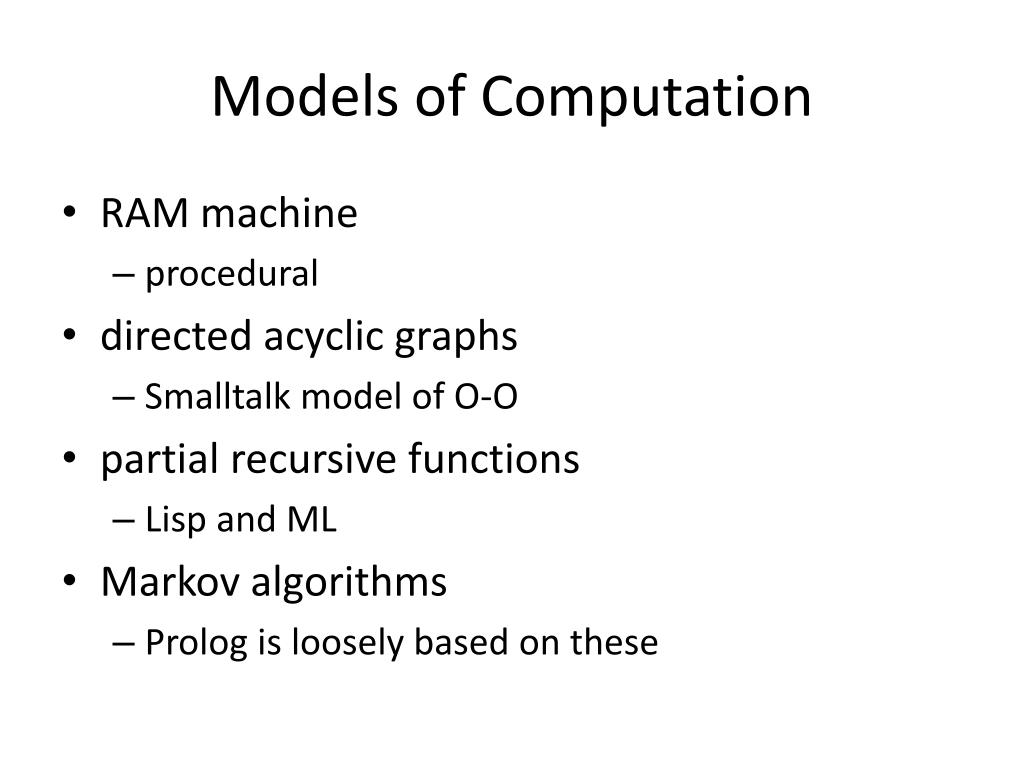 Models of Computation

• RAM machine
  – procedural
• directed acyclic graphs
  – Smalltalk model of O-O
• partial recursive functions
  – Lisp and ML
• Markov algorithms
  – Prolog is loosely based on these